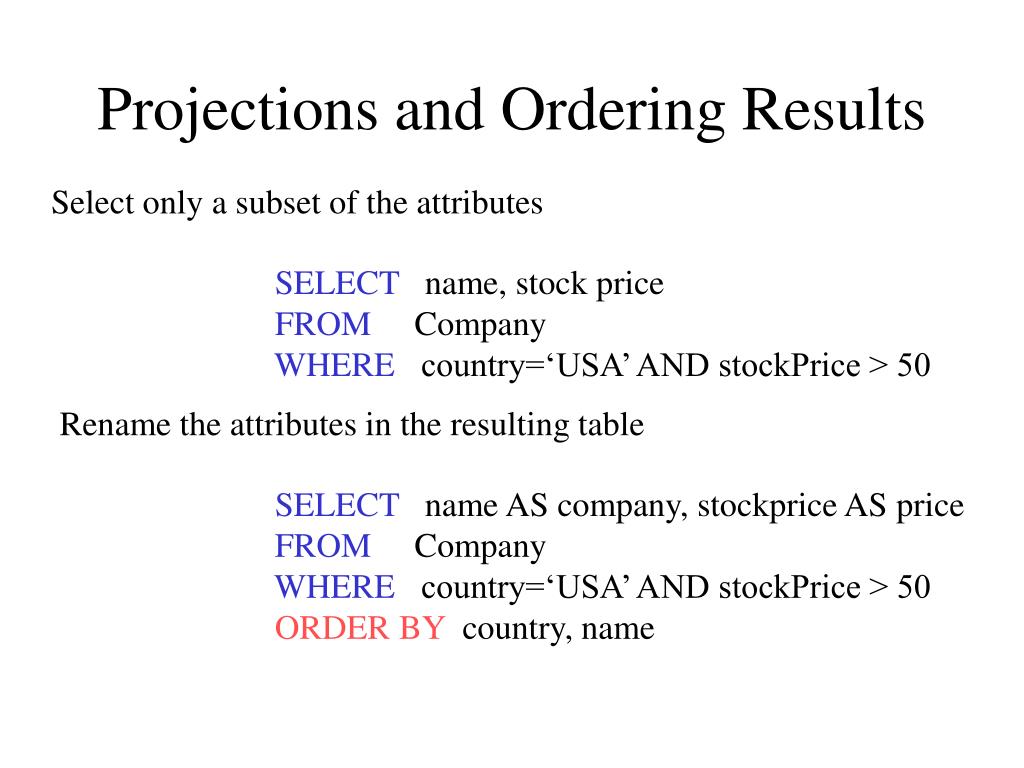 Projections and Ordering Results

Select only a subset of the attributes

SELECT name, stock price
FROM Company
WHERE country=‘USA’ AND stockPrice > 50

Rename the attributes in the resulting table

SELECT name AS company, stockprice AS price
FROM Company
WHERE country=‘USA’ AND stockPrice > 50
ORDER BY country, name